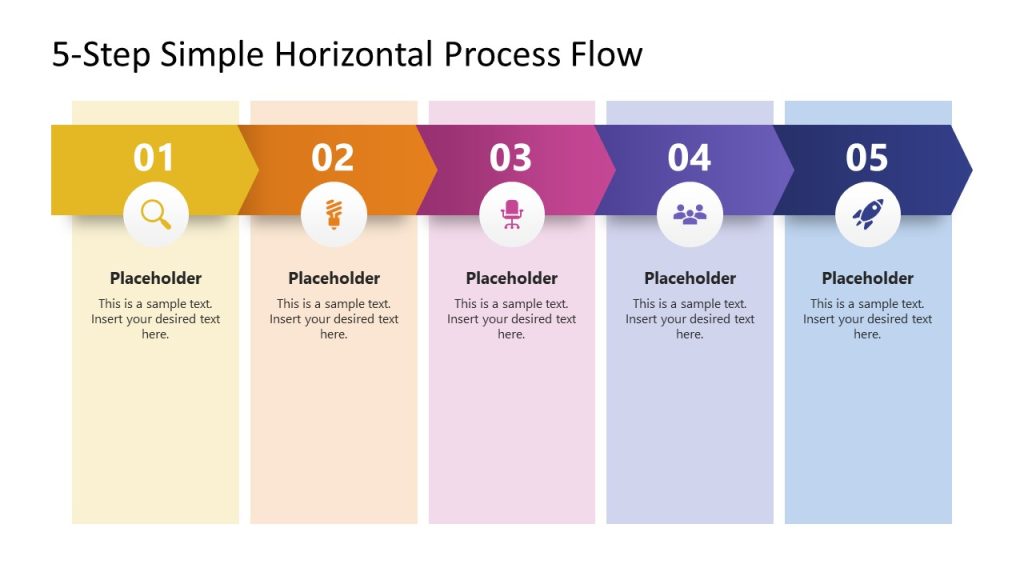 5-Step Simple Horizontal Process Flow

01

Placeholder

This is a sample text. Insert your desired text here.

02

Placeholder

This is a sample text. Insert your desired text here.

03

Placeholder

This is a sample text. Insert your desired text here.

04

Placeholder

This is a sample text. Insert your desired text here.

05

Placeholder

This is a sample text. Insert your desired text here.